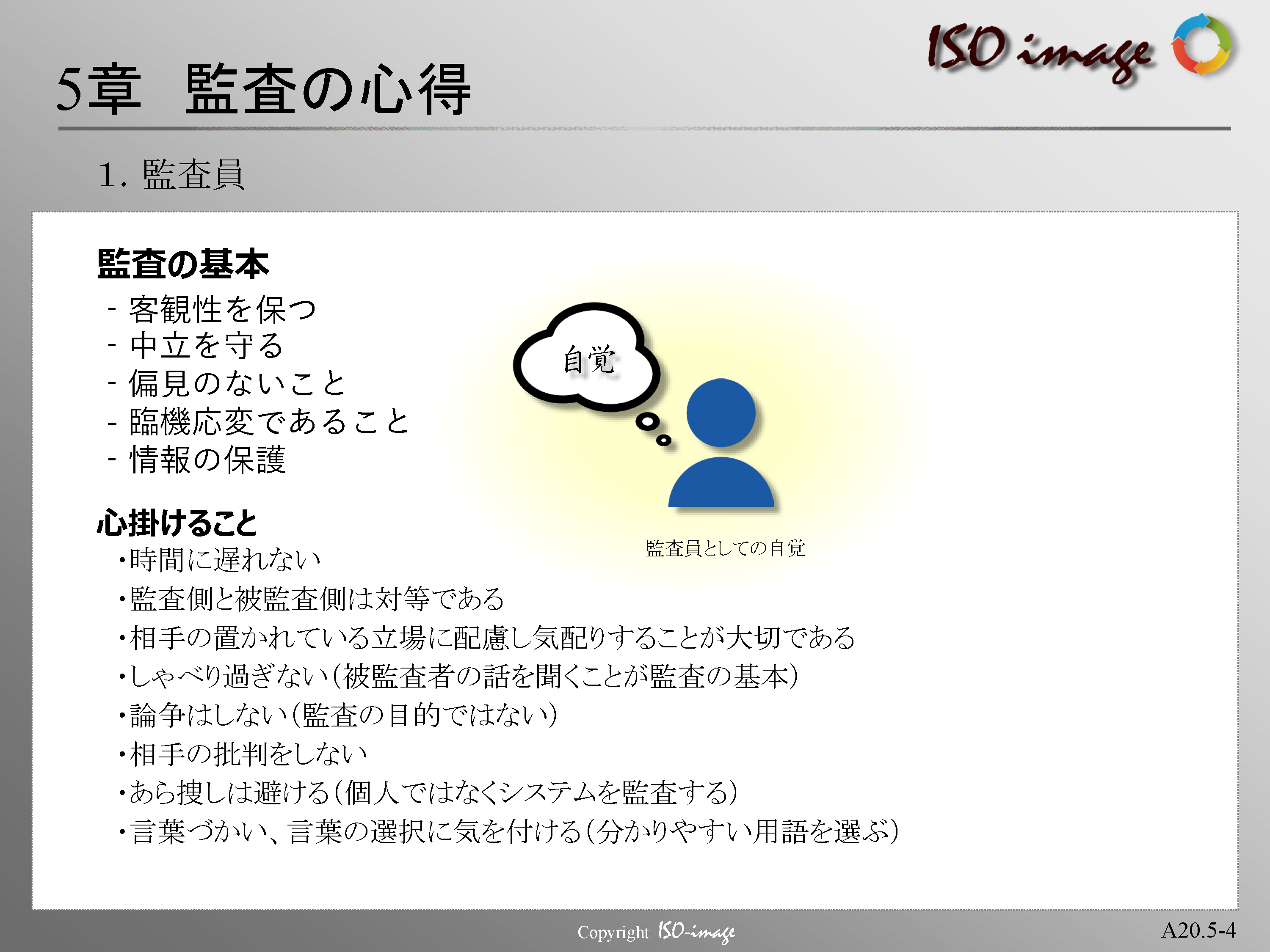 ISO image

5章　監査の心得

1. 監査員

監査の基本
- 客観性を保つ
- 中立を守る
- 偏見のないこと
- 臨機応変であること
- 情報の保護

自覚

監査員としての自覚

心掛けること
・時間に遅れない
・監査側と被監査側は対等である
・相手の置かれている立場に配慮し気配りすることが大切である
・しゃべり過ぎない（被監査者の話を聞くことが監査の基本）
・論争はしない（監査の目的ではない）
・相手の批判をしない
・あら捜しは避ける（個人ではなくシステムを監査する）
・言葉づかい、言葉の選択に気を付ける（分かりやすい用語を選ぶ）

Copyright ISO-image

A20.5-4